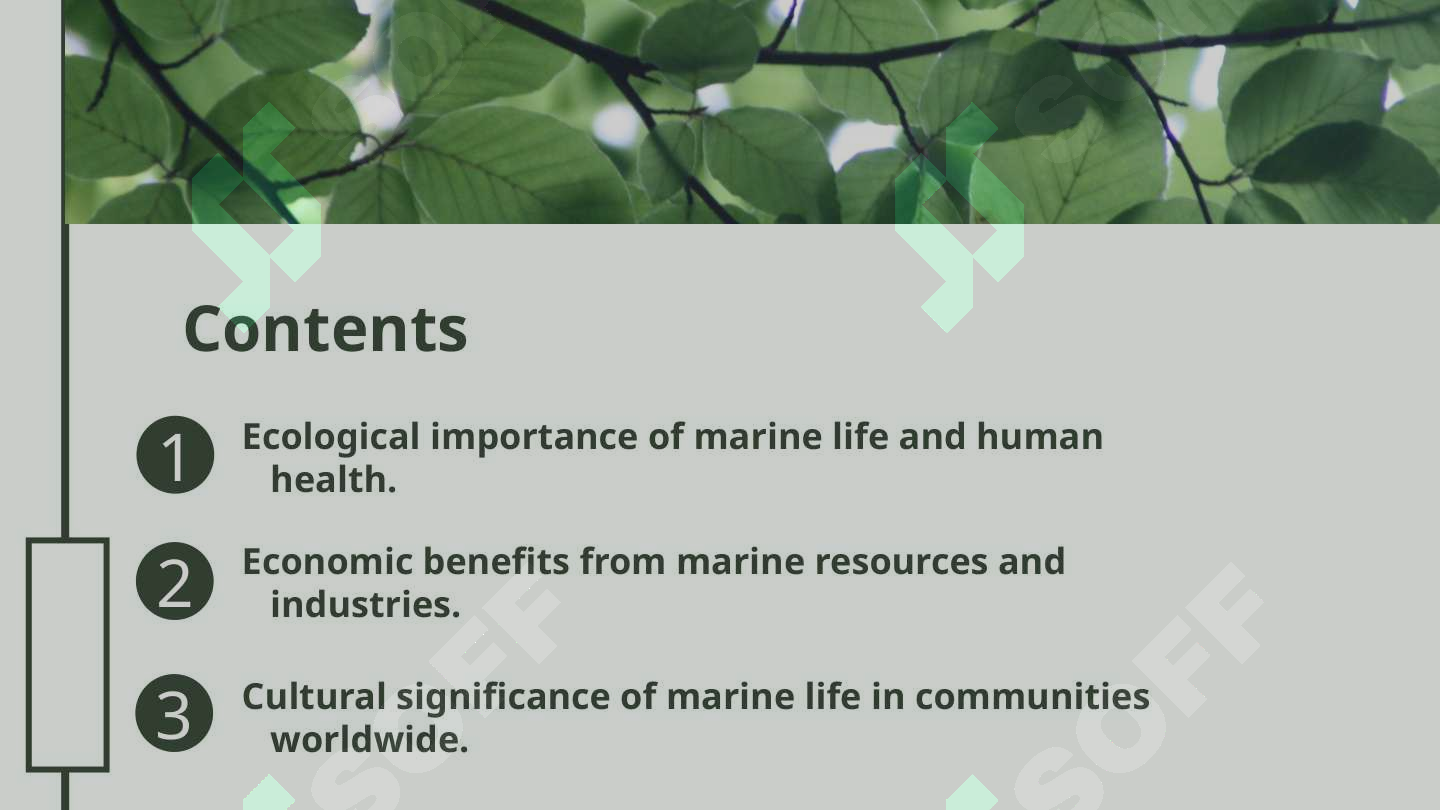 Contents

1 Ecological importance of marine life and human health.

2 Economic benefits from marine resources and industries.

3 Cultural significance of marine life in communities worldwide.

SOFF
SOFF